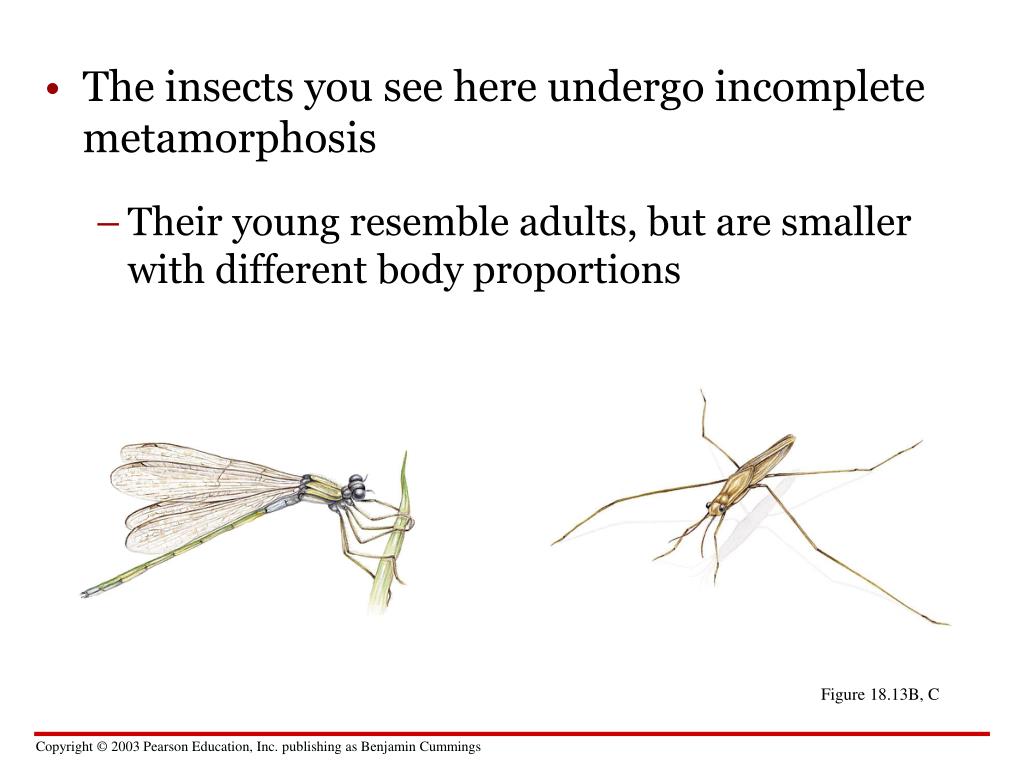 • The insects you see here undergo incomplete metamorphosis

– Their young resemble adults, but are smaller with different body proportions

Figure 18.13B, C

Copyright © 2003 Pearson Education, Inc. publishing as Benjamin Cummings